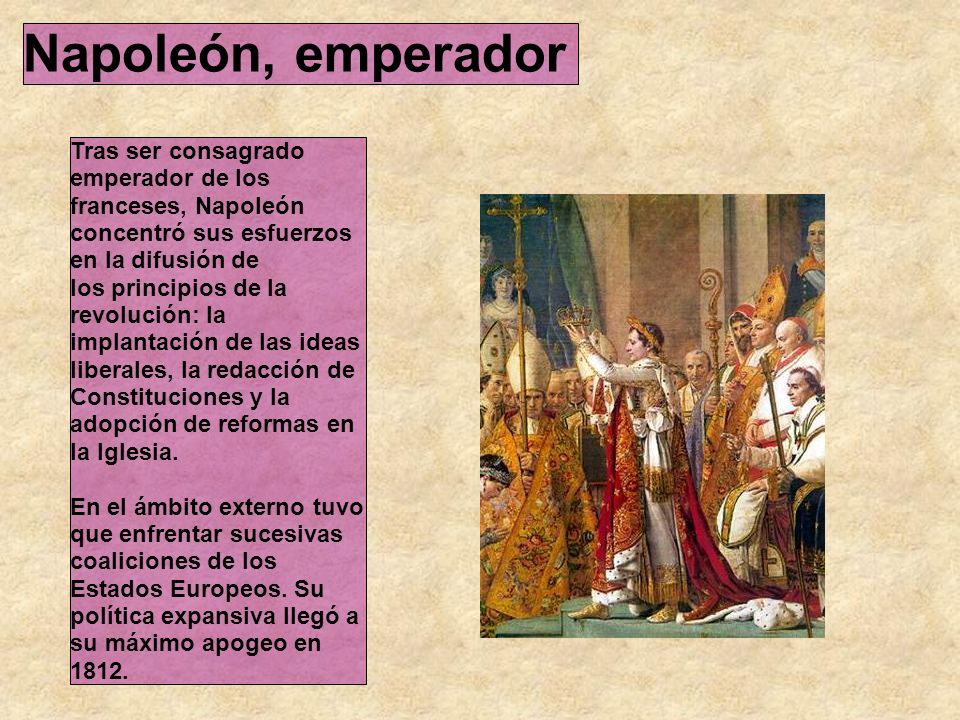 Napoleón, emperador

Tras ser consagrado emperador de los franceses, Napoleón concentró sus esfuerzos en la difusión de los principios de la revolución: la implantación de las ideas liberales, la redacción de Constituciones y la adopción de reformas en la Iglesia.

En el ámbito externo tuvo que enfrentar sucesivas coaliciones de los Estados Europeos. Su política expansiva llegó a su máximo apogeo en 1812.